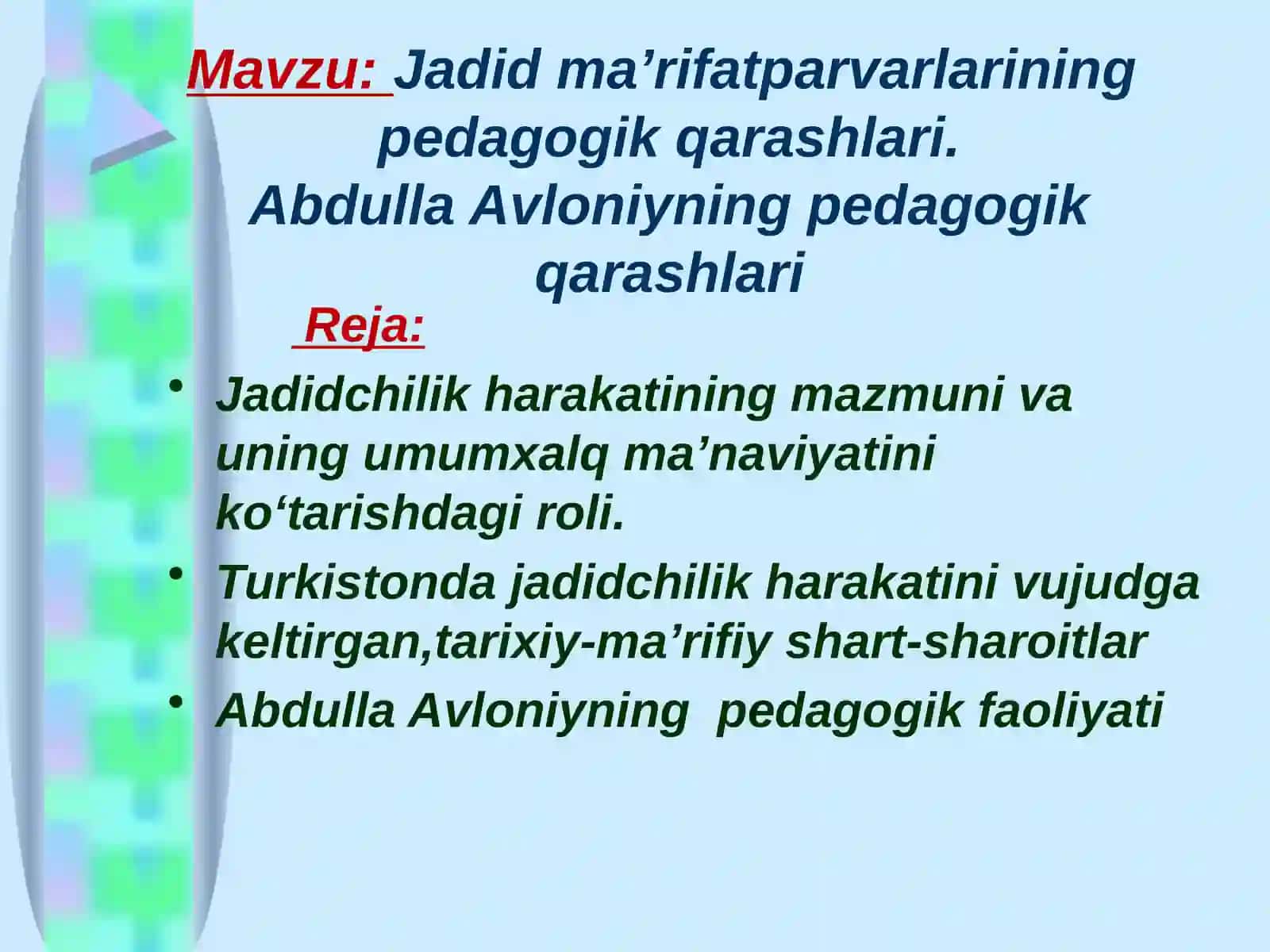 Mavzu: Jadid ma’rifatparvarlarining pedagogik qarashlari.
Abdulla Avloniyning pedagogik qarashlari

Reja:

• Jadidchilik harakatining mazmuni va uning umumxalq ma’naviyatini ko‘tarishdagi roli.
• Turkistonda jadidchilik harakatini vujudga keltirgan,tarixiy-ma’rifiy shart-sharoitlar
• Abdulla Avloniyning  pedagogik faoliyati